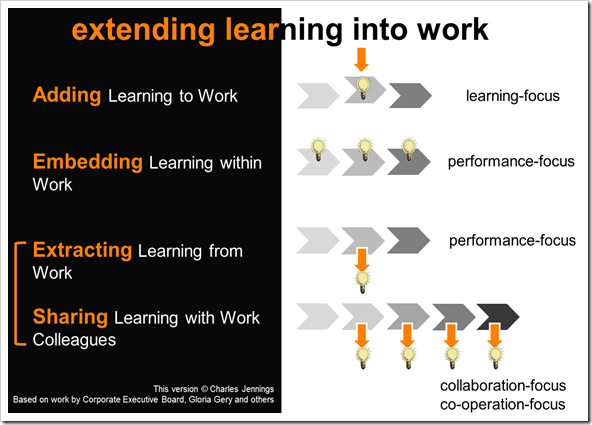 extending learning into work

Adding Learning to Work

learning-focus

Embedding Learning within Work

performance-focus

Extracting Learning from Work

performance-focus

Sharing Learning with Work Colleagues

collaboration-focus
co-operation-focus

This version © Charles Jennings
Based on work by Corporate Executive Board, Gloria Gery and others